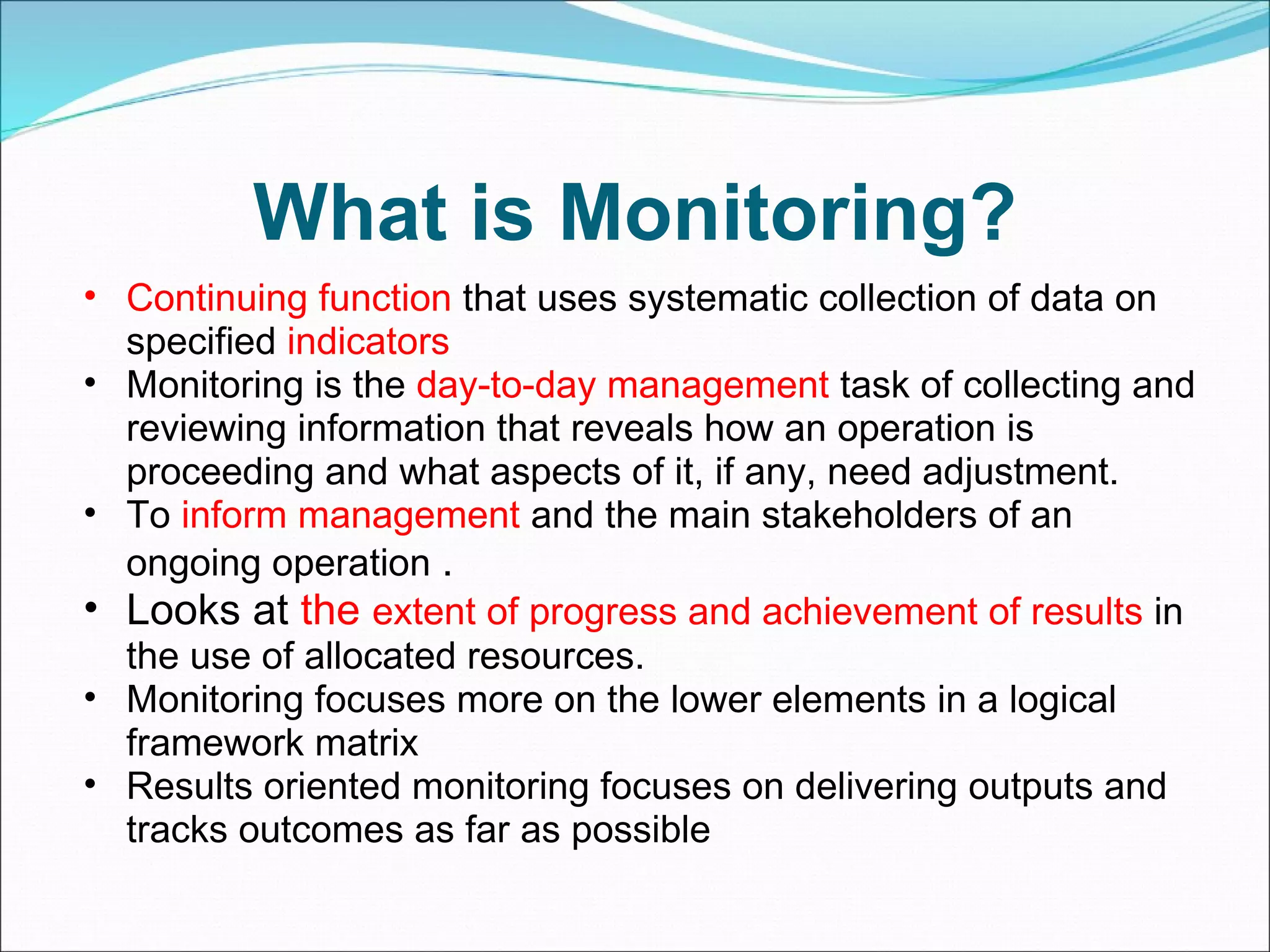 What is Monitoring?

• Continuing function that uses systematic collection of data on specified indicators
• Monitoring is the day-to-day management task of collecting and reviewing information that reveals how an operation is proceeding and what aspects of it, if any, need adjustment.
• To inform management and the main stakeholders of an ongoing operation .
• Looks at the extent of progress and achievement of results in the use of allocated resources.
• Monitoring focuses more on the lower elements in a logical framework matrix
• Results oriented monitoring focuses on delivering outputs and tracks outcomes as far as possible